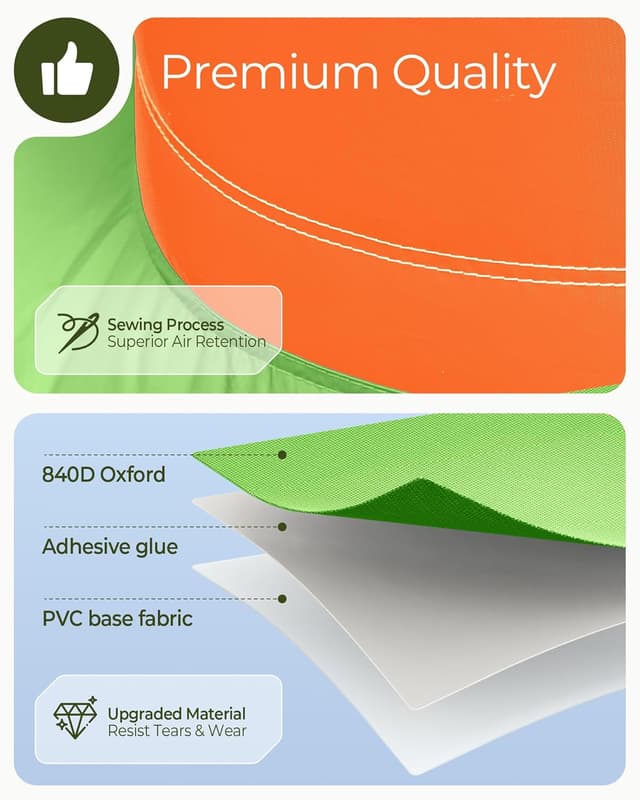 Premium Quality

Sewing Process
Superior Air Retention

840D Oxford

Adhesive glue

PVC base fabric

Upgraded Material
Resist Tears & Wear